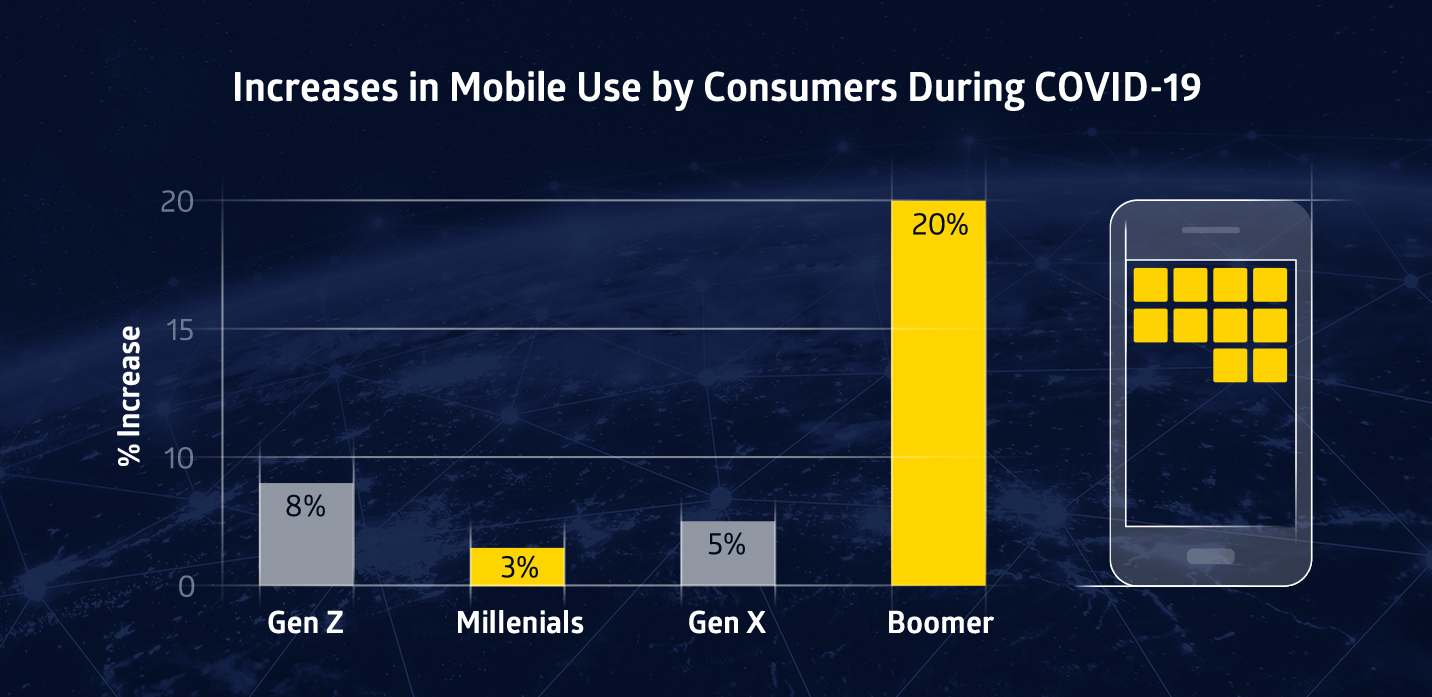 Increases in Mobile Use by Consumers During COVID-19

% Increase

20
15
10
0

8%
3%
5%
20%

Gen Z
Millenials
Gen X
Boomer